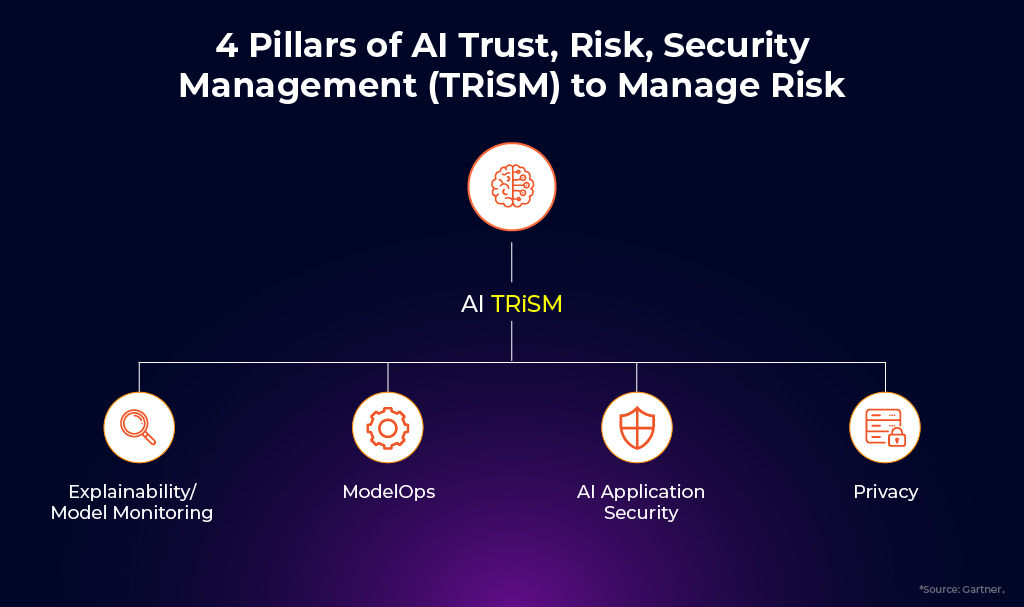 4 Pillars of AI Trust, Risk, Security Management (TRiSM) to Manage Risk

AI TRiSM

Explainability/ Model Monitoring

ModelOps

AI Application Security

Privacy

*Source: Gartner.